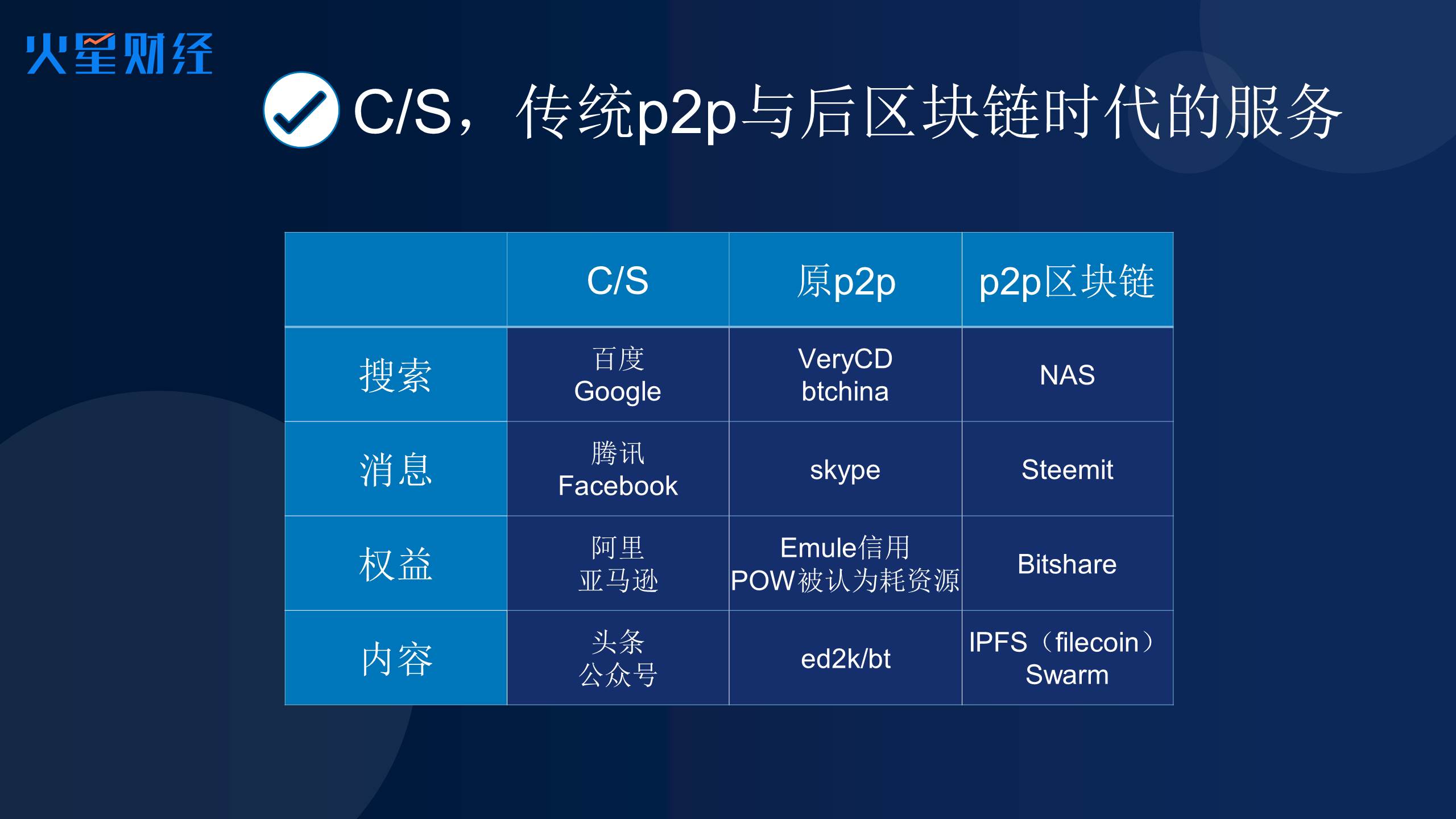 火星财经

C/S，传统p2p与后区块链时代的服务

|  | C/S | 原p2p | p2p区块链 |
|---|---|---|---|
| 搜索 | 百度 Google | VeryCD btchina | NAS |
| 消息 | 腾讯 Facebook | skype | Steemit |
| 权益 | 阿里 亚马逊 | Emule信用 POW被认为耗资源 | Bitshare |
| 内容 | 头条 公众号 | ed2k/bt | IPFS（filecoin） Swarm |